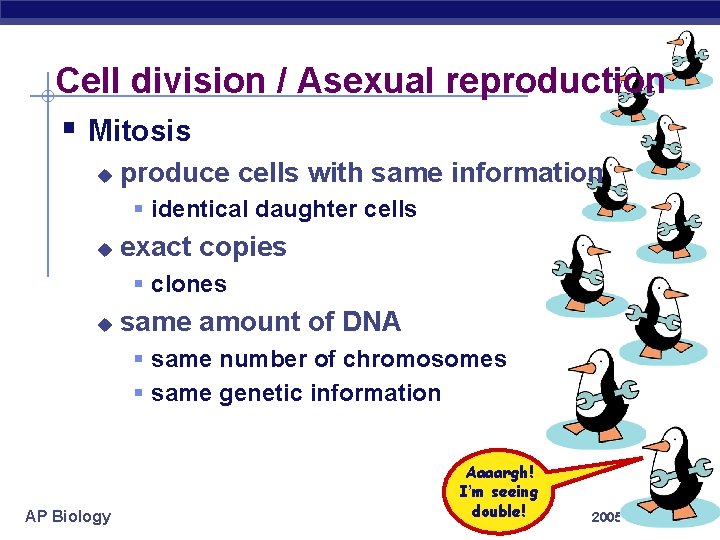 Cell division / Asexual reproduction

▪ Mitosis
◆ produce cells with same information
▪ identical daughter cells
◆ exact copies
▪ clones
◆ same amount of DNA
▪ same number of chromosomes
▪ same genetic information

Aaaargh! I'm seeing double!

AP Biology

2005